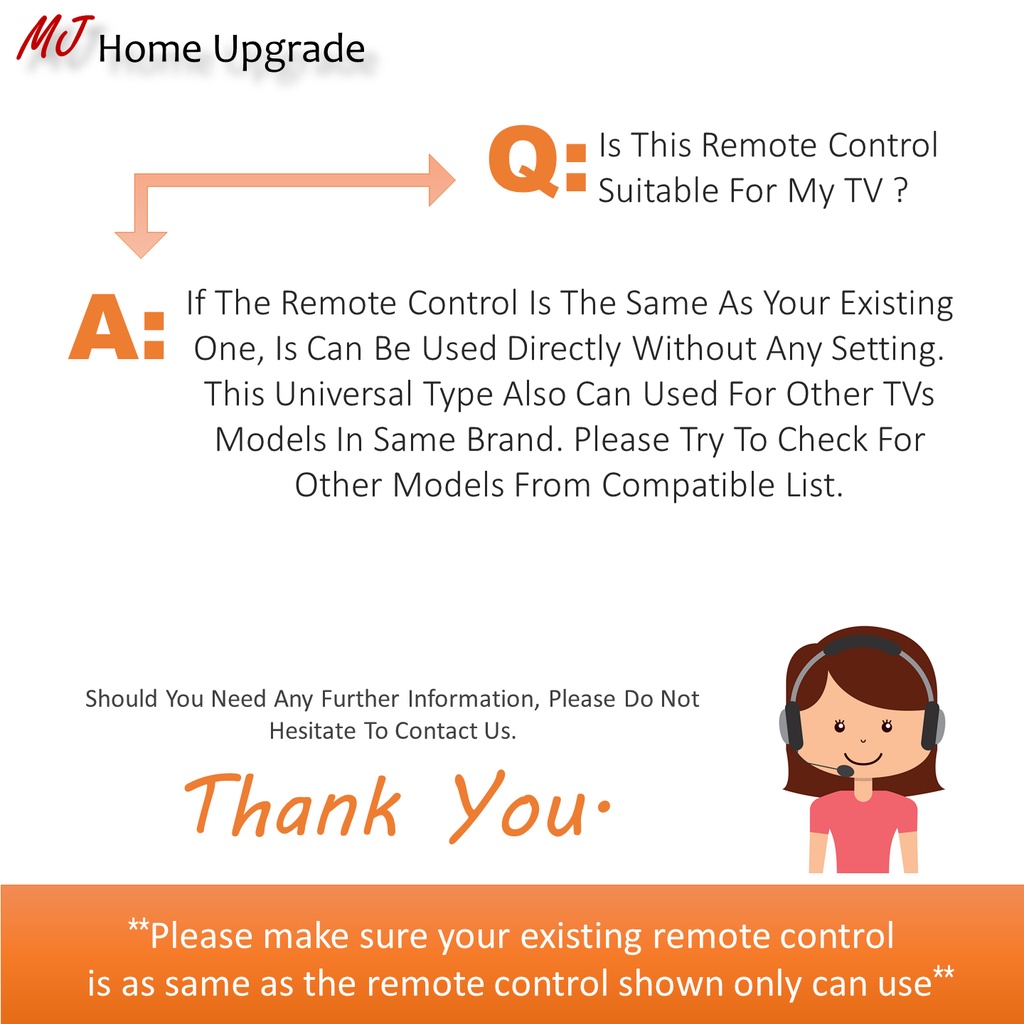 MJ Home Upgrade

Q: Is This Remote Control Suitable For My TV ?

A: If The Remote Control Is The Same As Your Existing One, Is Can Be Used Directly Without Any Setting. This Universal Type Also Can Used For Other TVs Models In Same Brand. Please Try To Check For Other Models From Compatible List.

Should You Need Any Further Information, Please Do Not Hesitate To Contact Us.

Thank You.

**Please make sure your existing remote control is as same as the remote control shown only can use**